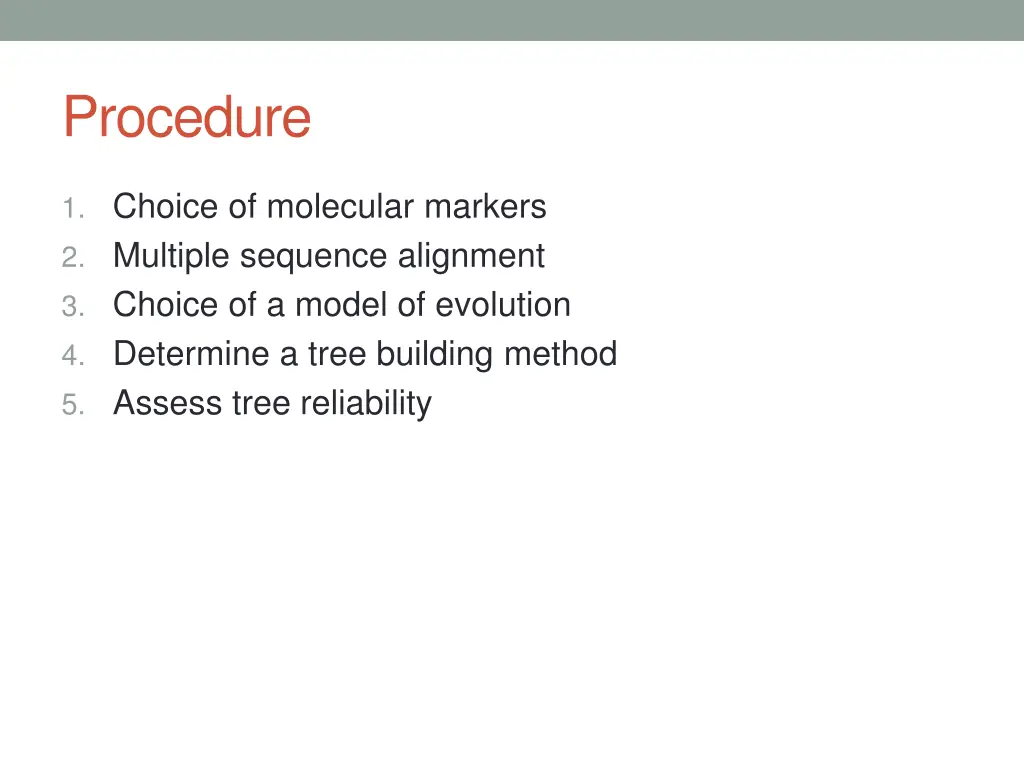 Procedure

1. Choice of molecular markers
2. Multiple sequence alignment
3. Choice of a model of evolution
4. Determine a tree building method
5. Assess tree reliability